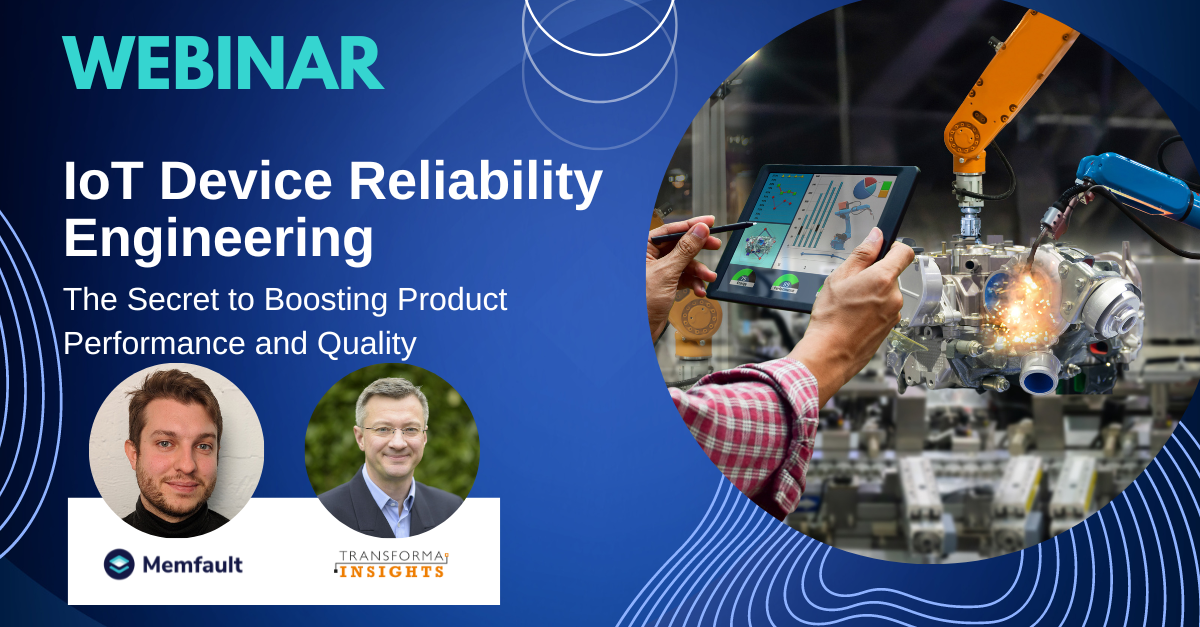 WEBINAR

IoT Device Reliability Engineering

The Secret to Boosting Product Performance and Quality

Memfault

TRANSFORMA INSIGHTS